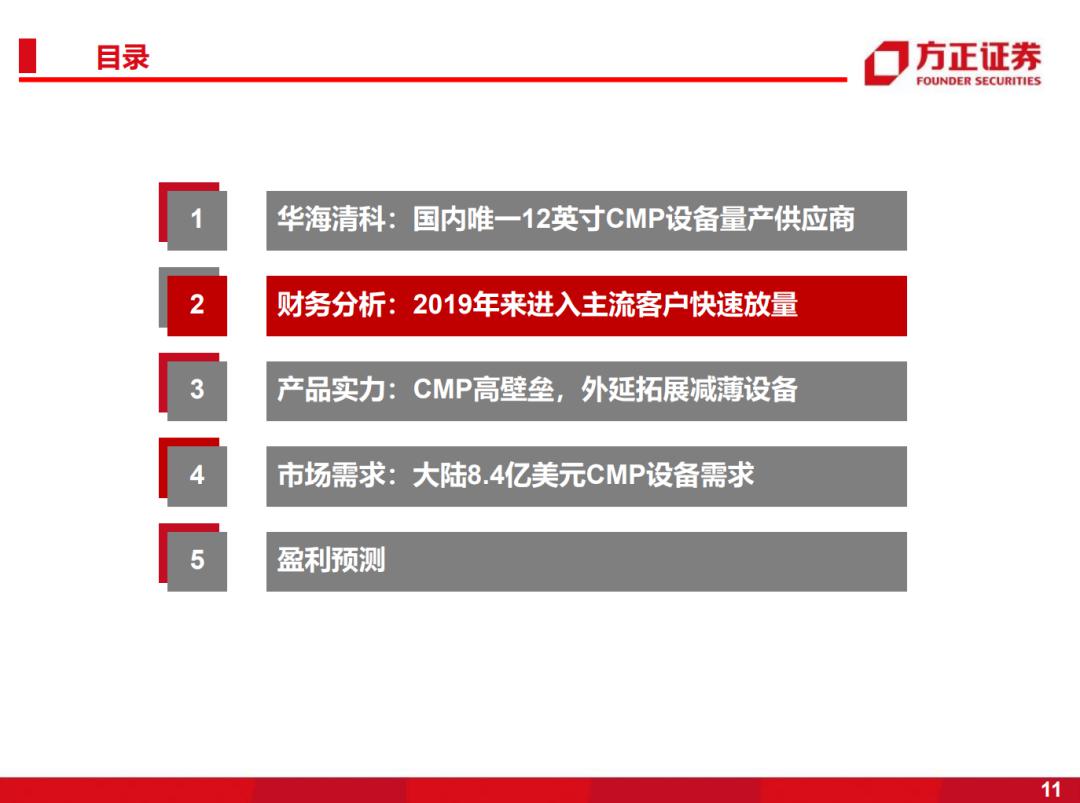 目录

方正证券
FOUNDER SECURITIES

1 华海清科：国内唯一12英寸CMP设备量产供应商

2 财务分析：2019年来进入主流客户快速放量

3 产品实力：CMP高壁垒，外延拓展减薄设备

4 市场需求：大陆8.4亿美元CMP设备需求

5 盈利预测

11